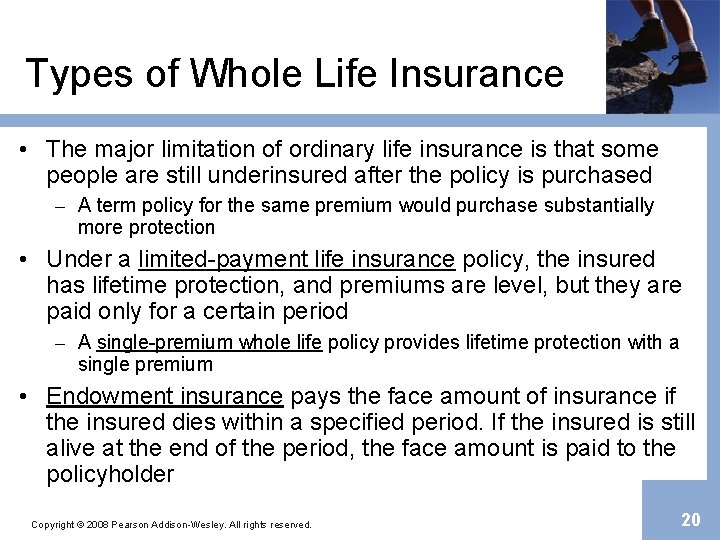 Types of Whole Life Insurance

• The major limitation of ordinary life insurance is that some people are still underinsured after the policy is purchased

– A term policy for the same premium would purchase substantially more protection

• Under a limited-payment life insurance policy, the insured has lifetime protection, and premiums are level, but they are paid only for a certain period

– A single-premium whole life policy provides lifetime protection with a single premium

• Endowment insurance pays the face amount of insurance if the insured dies within a specified period. If the insured is still alive at the end of the period, the face amount is paid to the policyholder

Copyright © 2008 Pearson Addison-Wesley. All rights reserved.

20